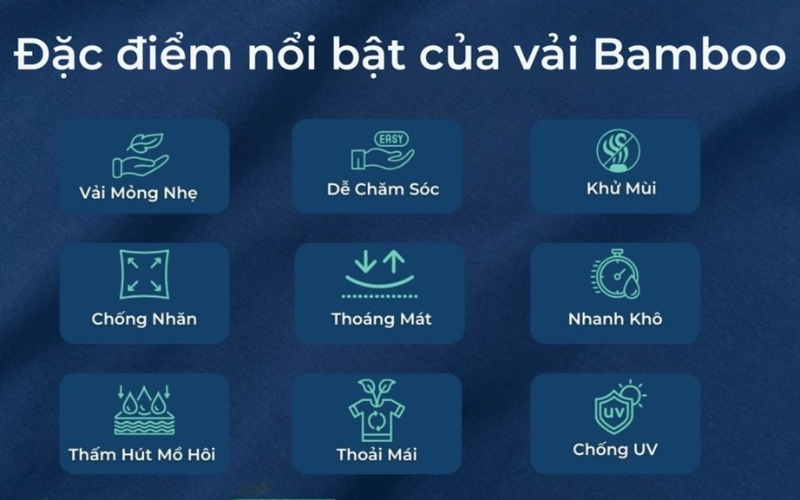 Đặc điểm nổi bật của vải Bamboo

Vải Mỏng Nhẹ

EASY
Dễ Chăm Sóc

Khử Mùi

Chống Nhăn

Thoáng Mát

Nhanh Khô

Thấm Hút Mồ Hôi

Thoải Mái

UV
Chống UV